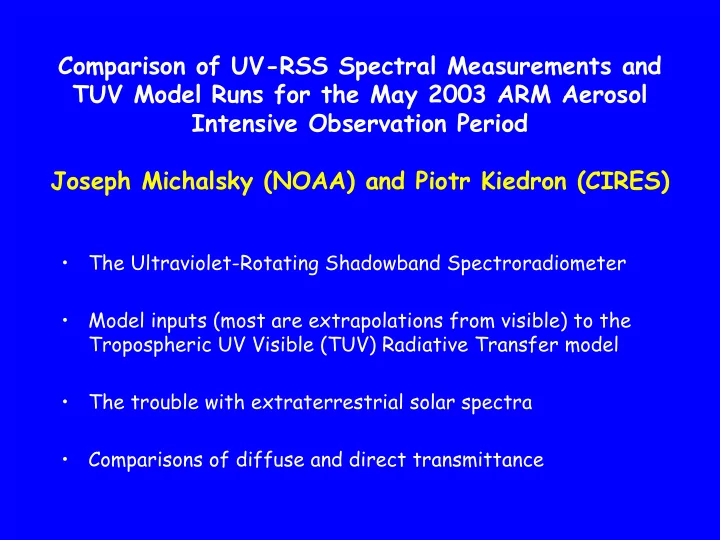 Comparison of UV-RSS Spectral Measurements and TUV Model Runs for the May 2003 ARM Aerosol Intensive Observation Period

Joseph Michalsky (NOAA) and Piotr Kiedron (CIRES)

• The Ultraviolet-Rotating Shadowband Spectroradiometer

• Model inputs (most are extrapolations from visible) to the Tropospheric UV Visible (TUV) Radiative Transfer model

• The trouble with extraterrestrial solar spectra

• Comparisons of diffuse and direct transmittance